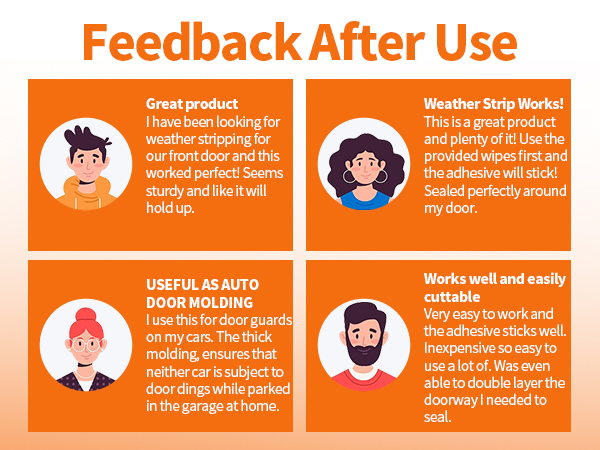 Feedback After Use

Great product
I have been looking for weather stripping for our front door and this worked perfect! Seems sturdy and like it will hold up.

Weather Strip Works!
This is a great product and plenty of it! Use the provided wipes first and the adhesive will stick! Sealed perfectly around my door.

USEFUL AS AUTO DOOR MOLDING
I use this for door guards on my cars. The thick molding, ensures that neither car is subject to door dings while parked in the garage at home.

Works well and easily cuttable
Very easy to work and the adhesive sticks well. Inexpensive so easy to use a lot of. Was even able to double layer the doorway I needed to seal.